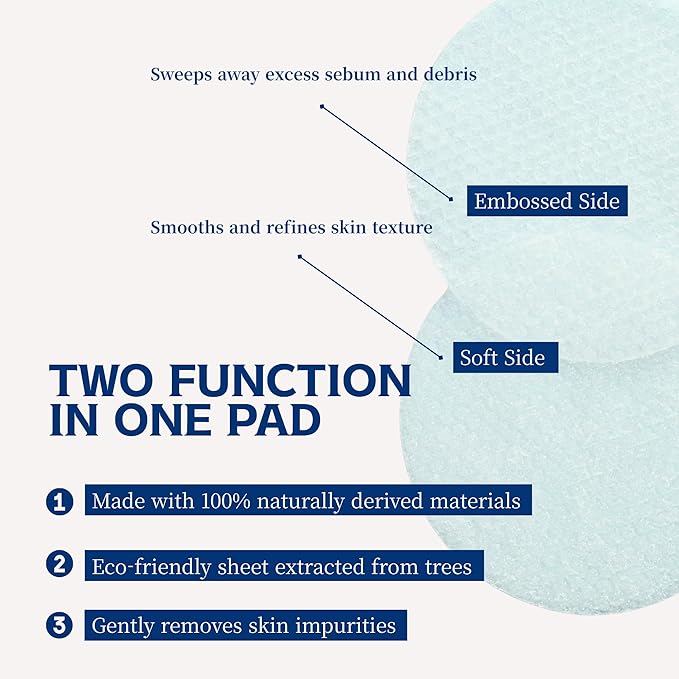 Sweeps away excess sebum and debris

Embossed Side

Smooths and refines skin texture

Soft Side

TWO FUNCTION IN ONE PAD

1 Made with 100% naturally derived materials

2 Eco-friendly sheet extracted from trees

3 Gently removes skin impurities